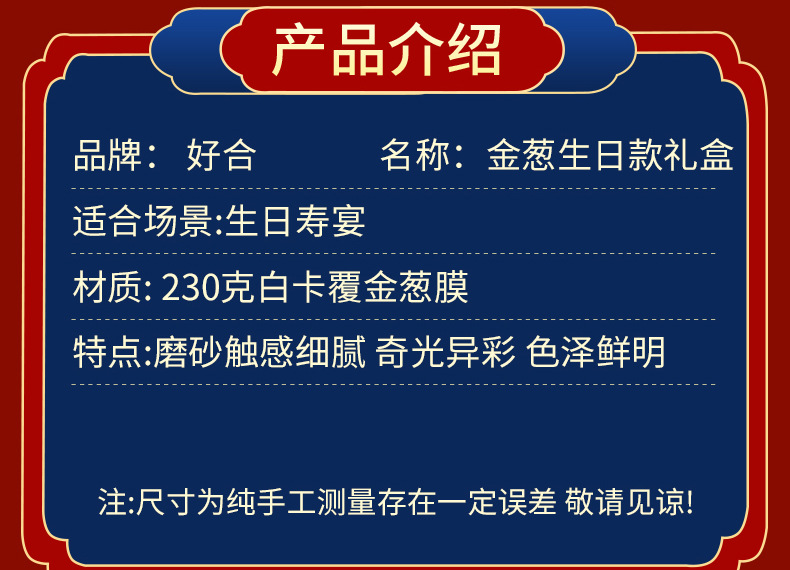 产品介绍

品牌： 好合　　名称：金葱生日款礼盒

适合场景:生日寿宴

材质: 230克白卡覆金葱膜

特点:磨砂触感细腻 奇光异彩 色泽鲜明

注:尺寸为纯手工测量存在一定误差 敬请见谅!